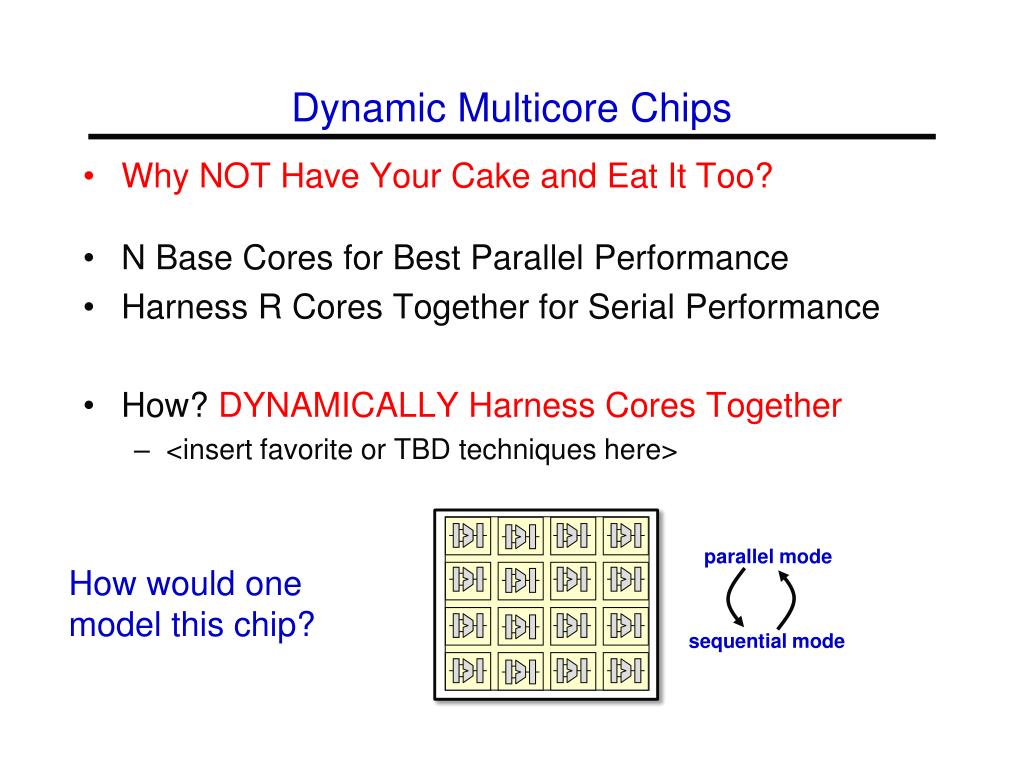 Dynamic Multicore Chips

• Why NOT Have Your Cake and Eat It Too?

• N Base Cores for Best Parallel Performance
• Harness R Cores Together for Serial Performance

• How? DYNAMICALLY Harness Cores Together
– <insert favorite or TBD techniques here>

How would one model this chip?

parallel mode

sequential mode